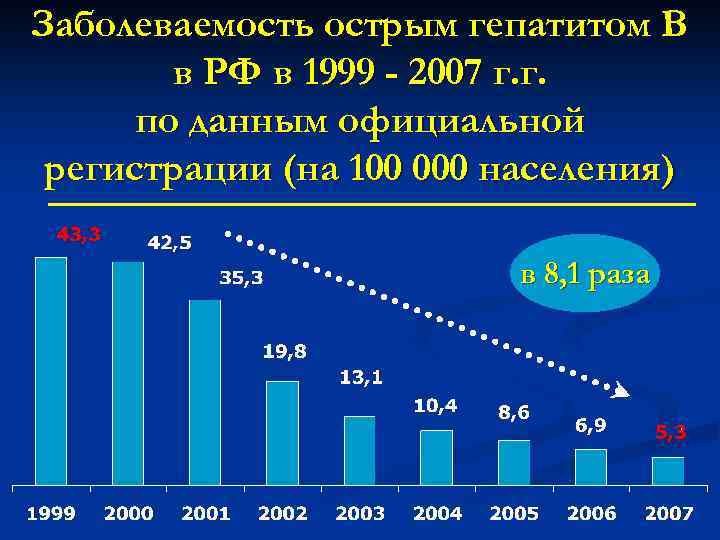 Заболеваемость острым гепатитом В в РФ в 1999 - 2007 г.г. по данным официальной регистрации (на 100 000 населения)

43,3
42,5
35,3
19,8
13,1
10,4
8,6
6,9
5,3

в 8,1 раза

1999
2000
2001
2002
2003
2004
2005
2006
2007